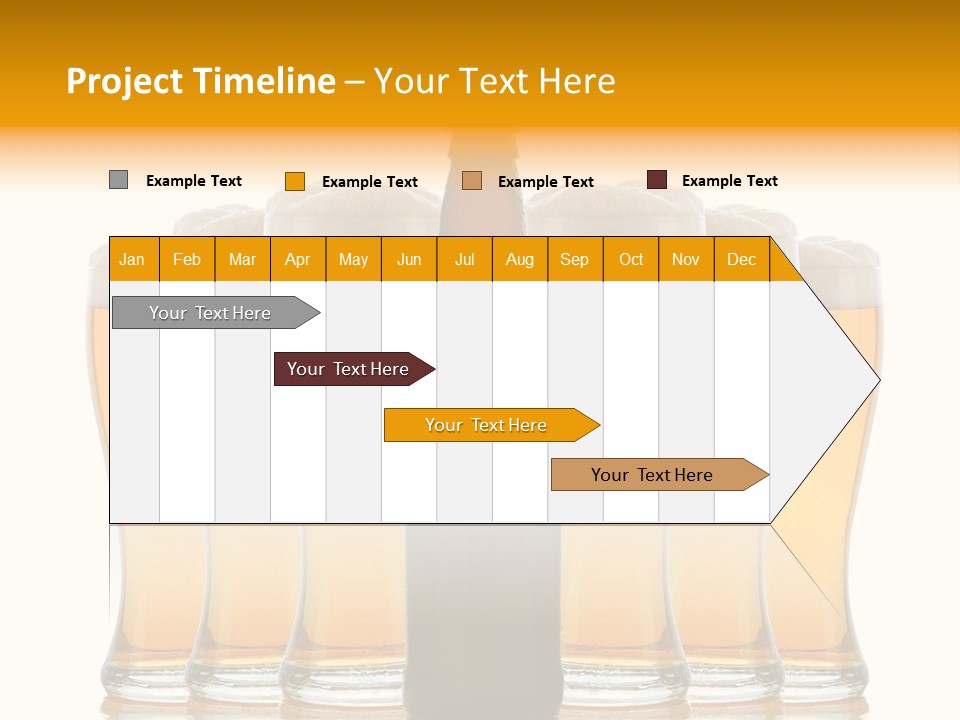 Project Timeline – Your Text Here

Example Text Example Text Example Text Example Text

| Jan | Feb | Mar | Apr | May | Jun | Jul | Aug | Sep | Oct | Nov | Dec |
|---|---|---|---|---|---|---|---|---|---|---|---|

Your Text Here

Your Text Here

Your Text Here

Your Text Here